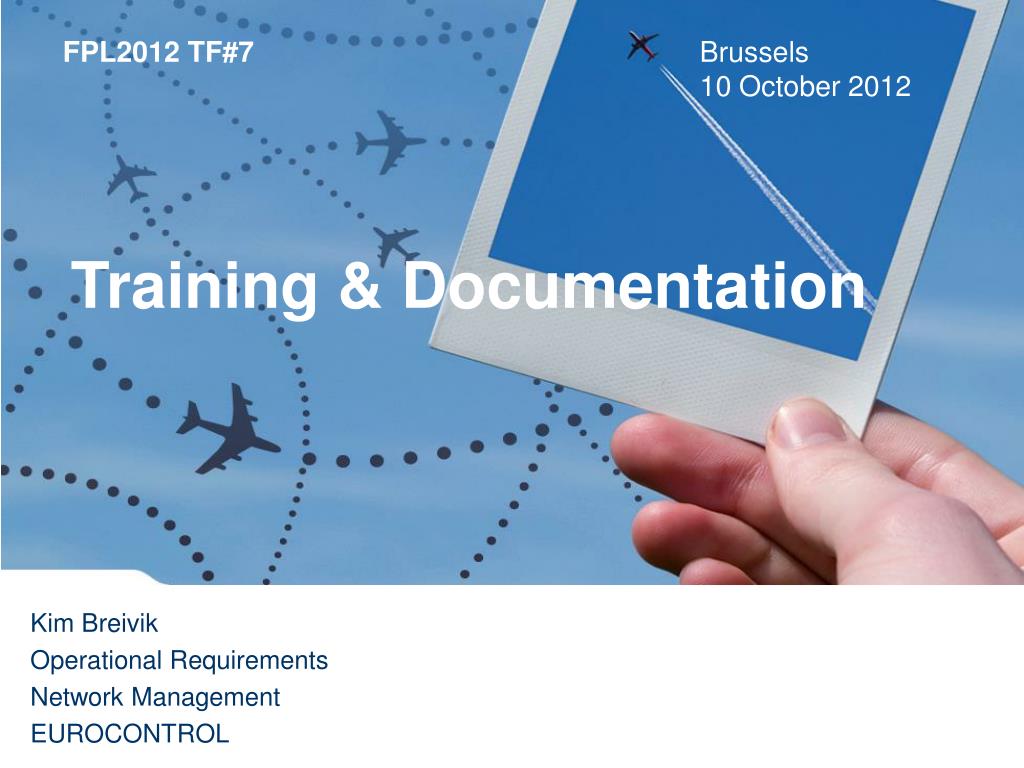 FPL2012 TF#7

Brussels
10 October 2012

Training & Documentation

Kim Breivik
Operational Requirements
Network Management
EUROCONTROL